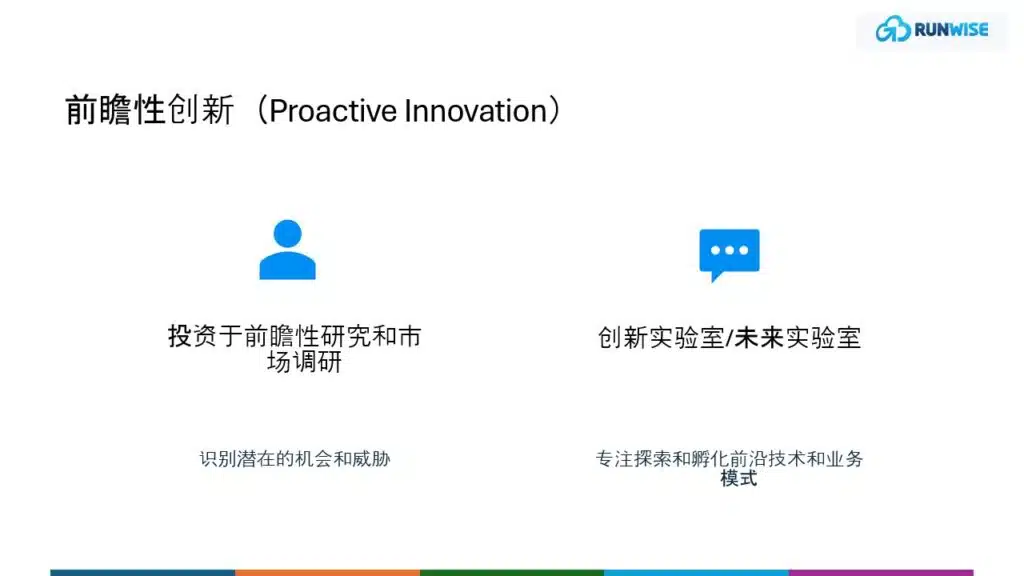 RUNWISE

前瞻性创新（Proactive Innovation）

投资于前瞻性研究和市场调研

识别潜在的机会和威胁

创新实验室/未来实验室

专注探索和孵化前沿技术和业务模式